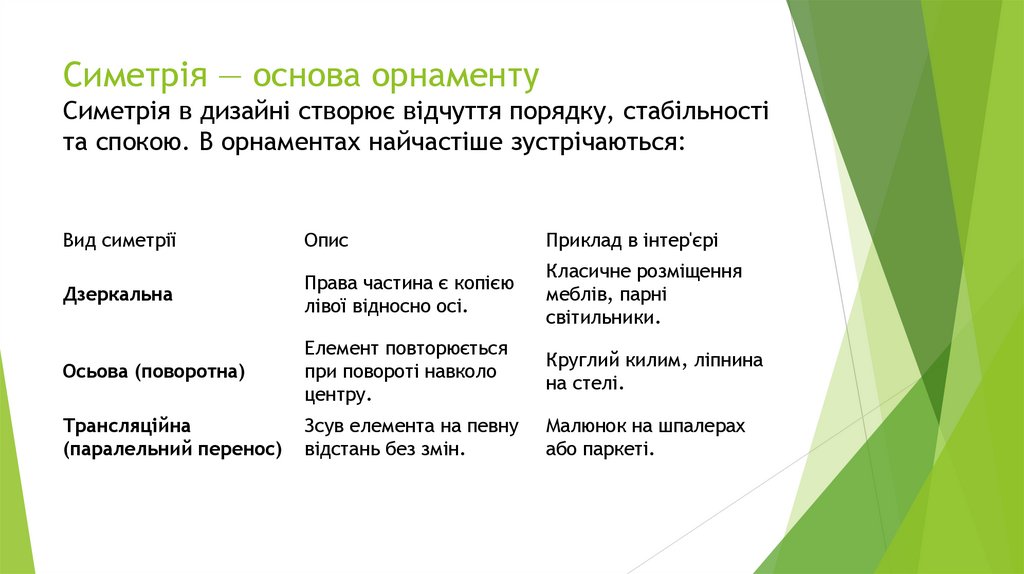 Симетрія — основа орнаменту
Симетрія в дизайні створює відчуття порядку, стабільності та спокою. В орнаментах найчастіше зустрічаються:

| Вид симетрії | Опис | Приклад в інтер'єрі |
|---|---|---|
| **Дзеркальна** | Права частина є копією лівої відносно осі. | Класичне розміщення меблів, парні світильники. |
| **Осьова (поворотна)** | Елемент повторюється при повороті навколо центру. | Круглий килим, ліпнина на стелі. |
| **Трансляційна (паралельний перенос)** | Зсув елемента на певну відстань без змін. | Малюнок на шпалерах або паркеті. |